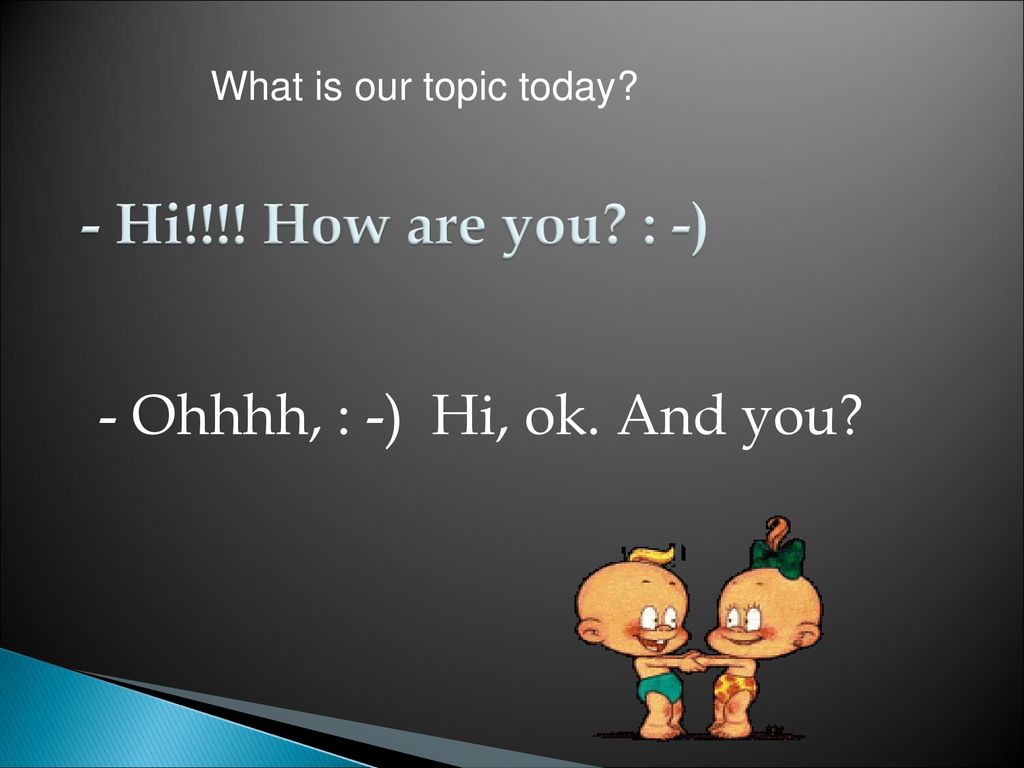 What is our topic today?

- Hi!!!! How are you? : -)

- Ohhhh, : -) Hi, ok. And you?